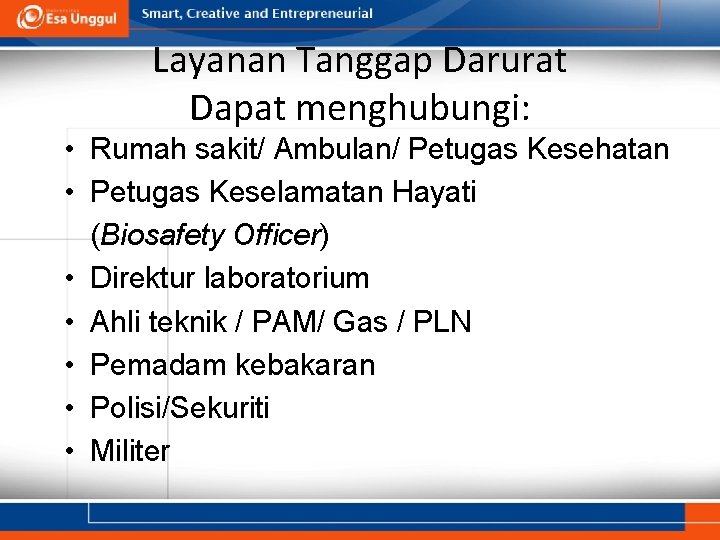 Esa Unggul

Smart, Creative and Entrepreneurial

Layanan Tanggap Darurat
Dapat menghubungi:

• Rumah sakit/ Ambulan/ Petugas Kesehatan
• Petugas Keselamatan Hayati (Biosafety Officer)
• Direktur laboratorium
• Ahli teknik / PAM/ Gas / PLN
• Pemadam kebakaran
• Polisi/Sekuriti
• Militer